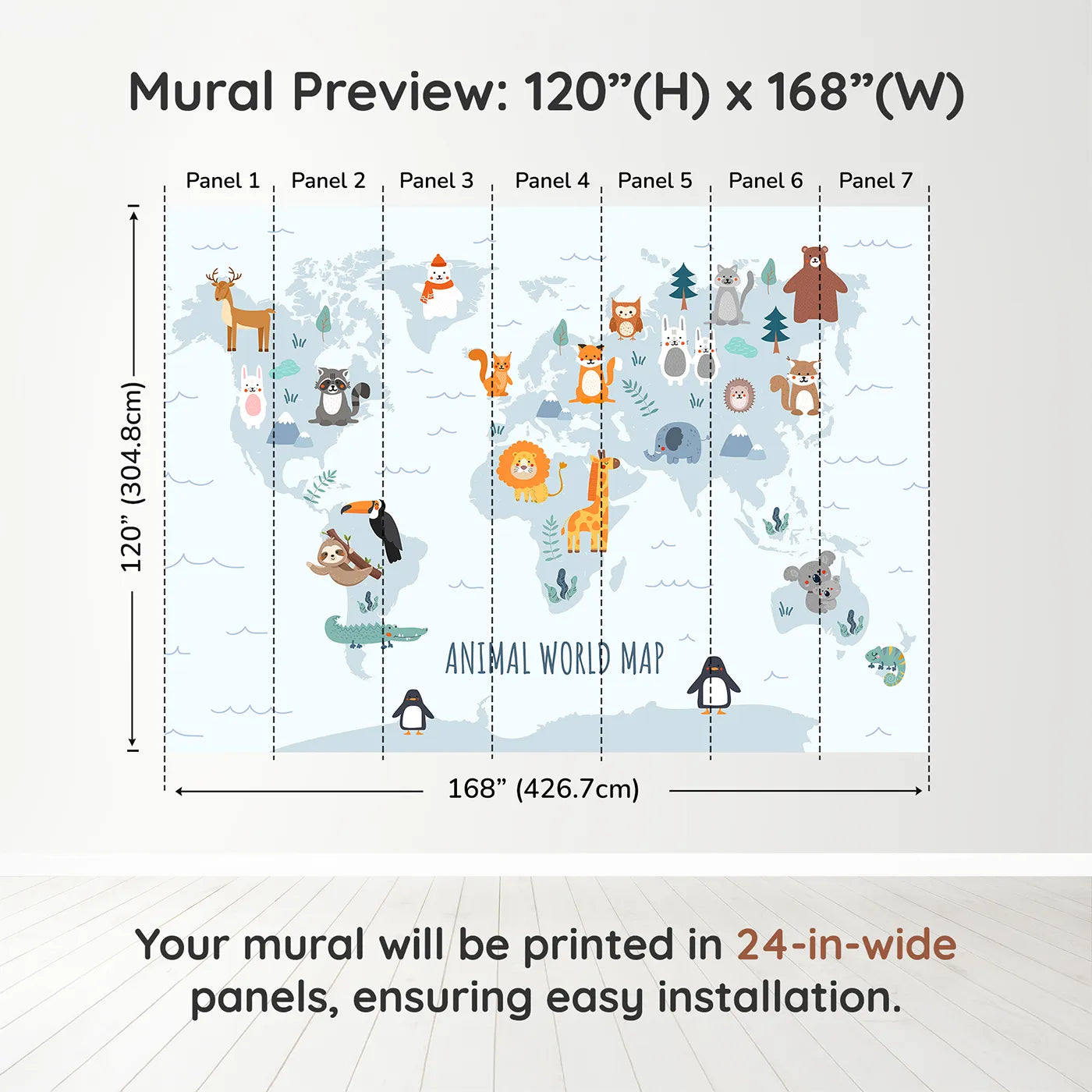 Mural Preview: 120”(H) x 168”(W)

Panel 1 Panel 2 Panel 3 Panel 4 Panel 5 Panel 6 Panel 7

120” (304.8cm)

ANIMAL WORLD MAP

168” (426.7cm)

Your mural will be printed in 24-in-wide panels, ensuring easy installation.